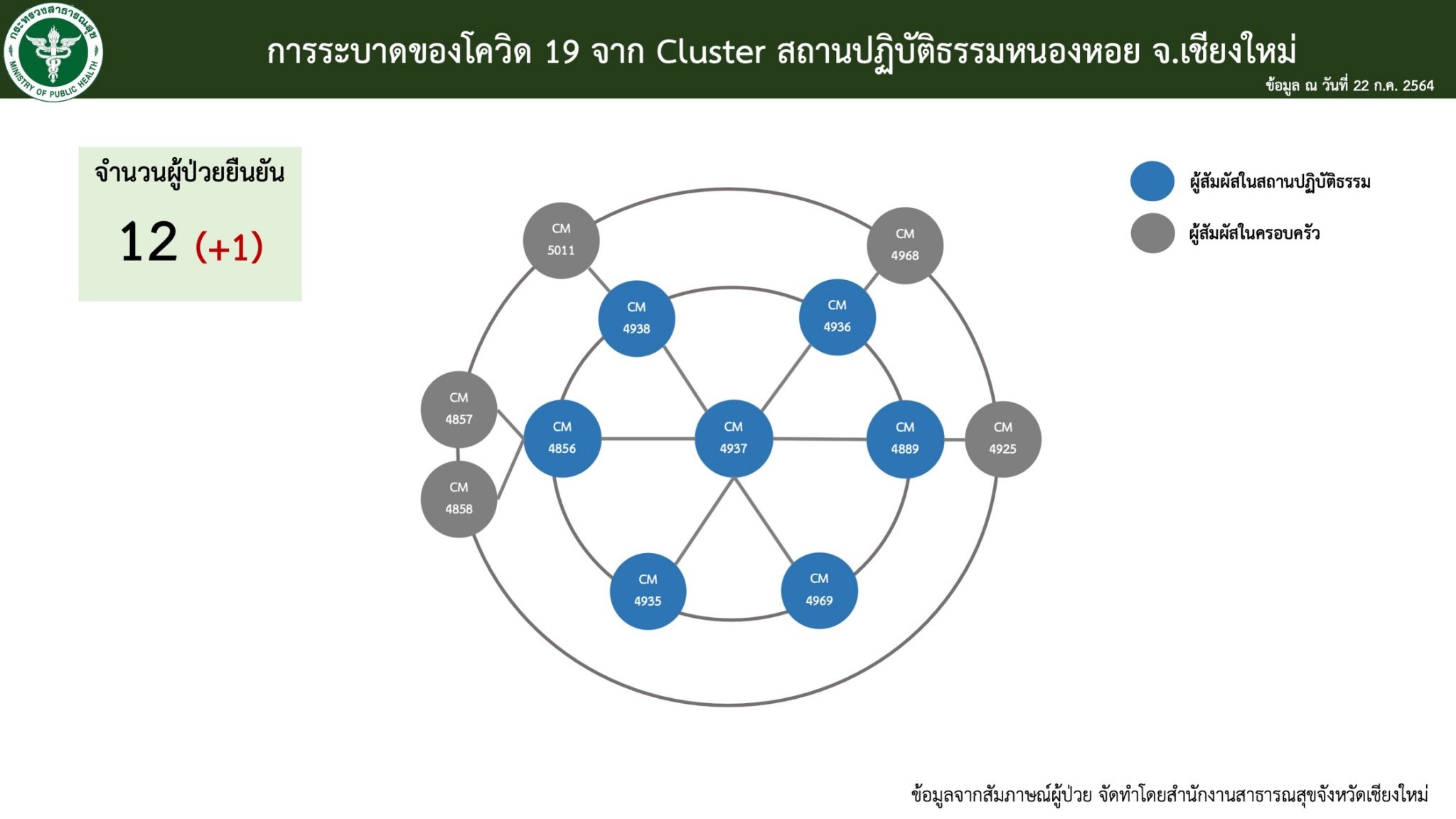 กระทรวงสาธารณสุข
MINISTRY OF PUBLIC HEALTH

การระบาดของโควิด 19 จาก Cluster สถานปฏิบัติธรรมหนองหอย จ.เชียงใหม่

ข้อมูล ณ วันที่ 22 ก.ค. 2564

จำนวนผู้ป่วยยืนยัน

12 (+1)

ผู้สัมผัสในสถานปฏิบัติธรรม

ผู้สัมผัสในครอบครัว

CM 5011

CM 4968

CM 4938

CM 4936

CM 4857

CM 4856

CM 4937

CM 4889

CM 4925

CM 4858

CM 4935

CM 4969

ข้อมูลจากสัมภาษณ์ผู้ป่วย จัดทำโดยสำนักงานสาธารณสุขจังหวัดเชียงใหม่